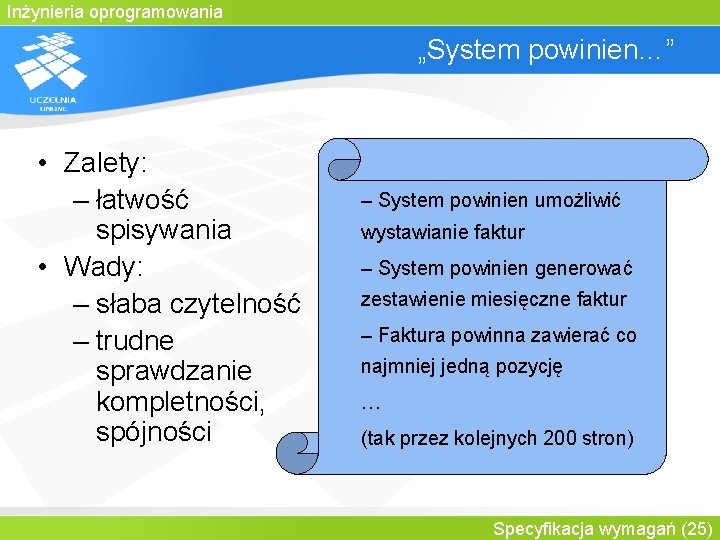 Inżynieria oprogramowania

UCZELNIA ONLINE

„System powinien...”

• Zalety:
– łatwość spisywania
• Wady:
– słaba czytelność
– trudne sprawdzanie kompletności, spójności

– System powinien umożliwić wystawianie faktur
– System powinien generować zestawienie miesięczne faktur
– Faktura powinna zawierać co najmniej jedną pozycję
…
(tak przez kolejnych 200 stron)

Specyfikacja wymagań (25)